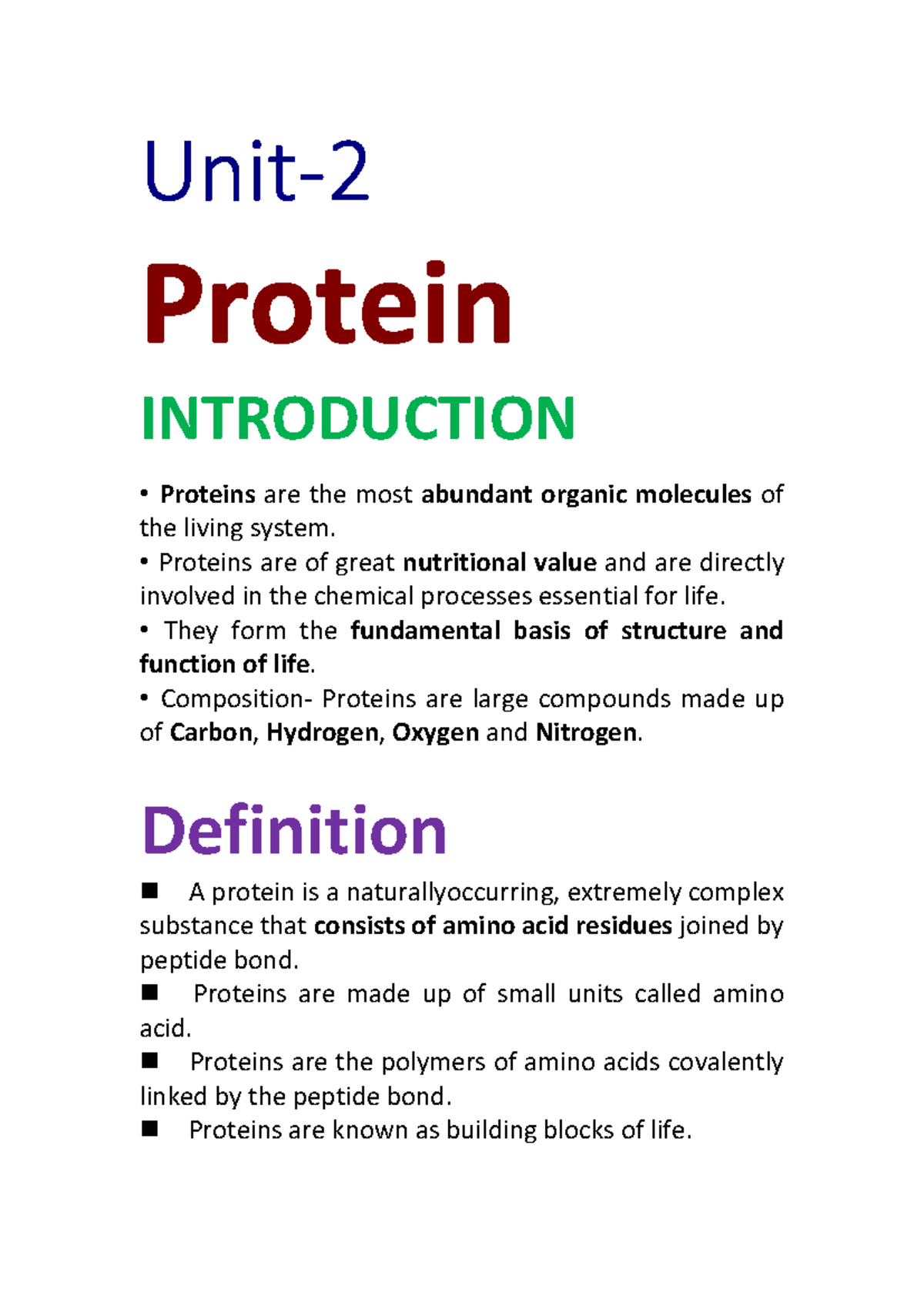 Unit-2

Protein

INTRODUCTION

• Proteins are the most abundant organic molecules of the living system.

• Proteins are of great nutritional value and are directly involved in the chemical processes essential for life.

• They form the fundamental basis of structure and function of life.

• Composition- Proteins are large compounds made up of Carbon, Hydrogen, Oxygen and Nitrogen.

Definition

■ A protein is a naturallyoccurring, extremely complex substance that consists of amino acid residues joined by peptide bond.

■ Proteins are made up of small units called amino acid.

■ Proteins are the polymers of amino acids covalently linked by the peptide bond.

■ Proteins are known as building blocks of life.